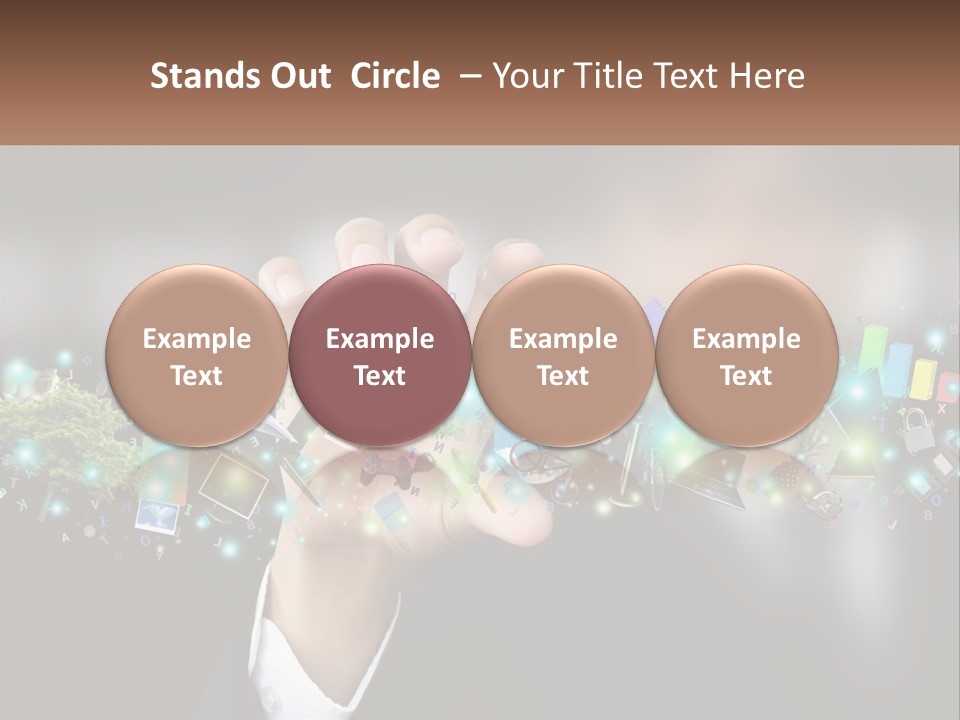 Stands Out Circle – Your Title Text Here

Example Text

Example Text

Example Text

Example Text